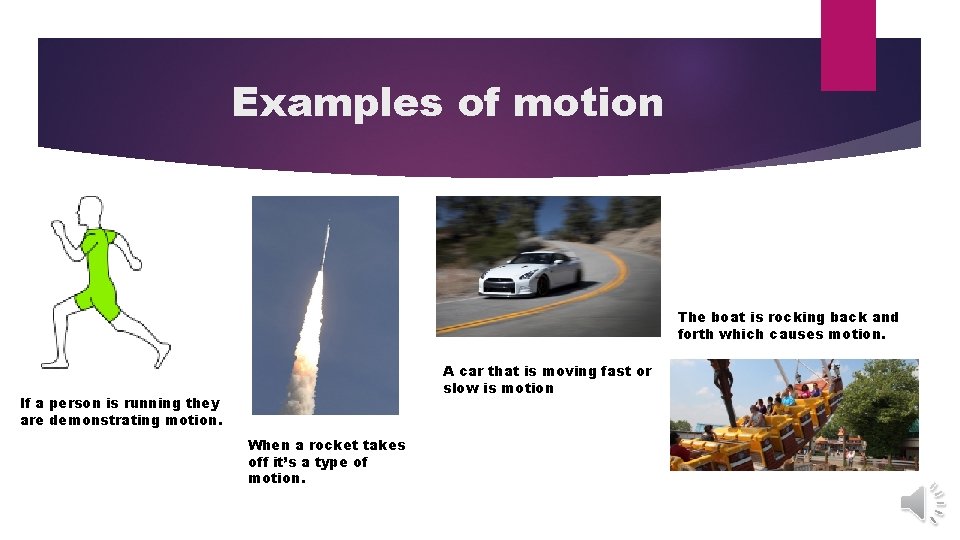 Examples of motion

If a person is running they are demonstrating motion.

When a rocket takes off it's a type of motion.

A car that is moving fast or slow is motion

The boat is rocking back and forth which causes motion.